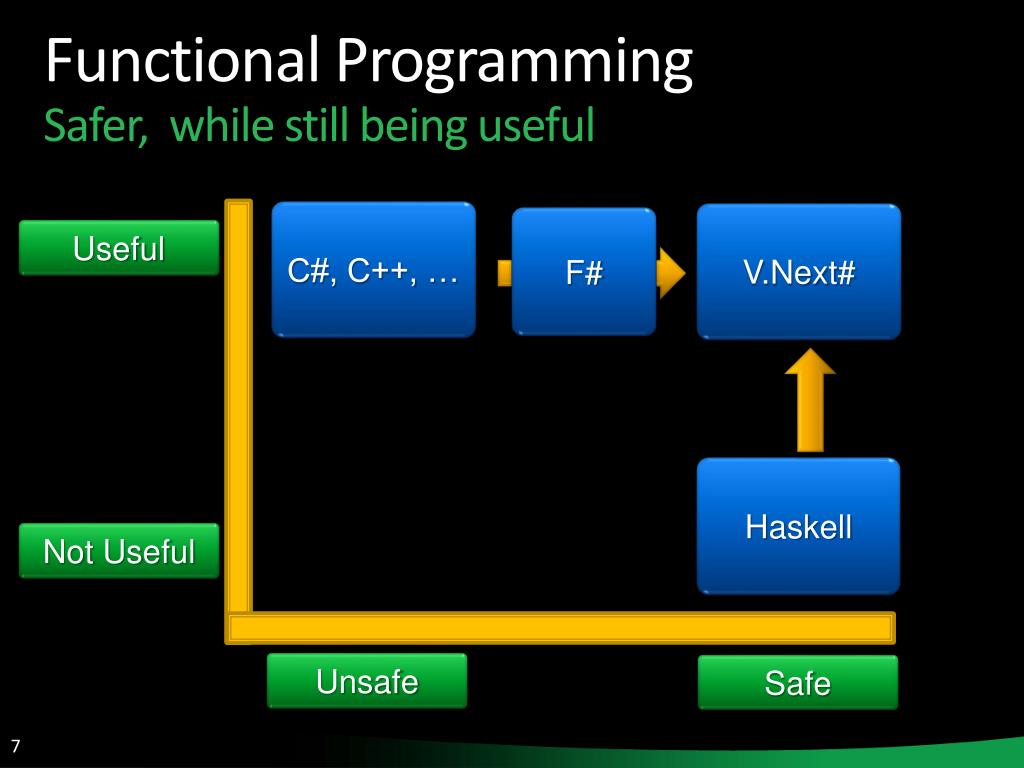 Functional Programming
Safer, while still being useful

Useful

C#, C++, …

F#

V.Next#

Haskell

Not Useful

Unsafe

Safe

7